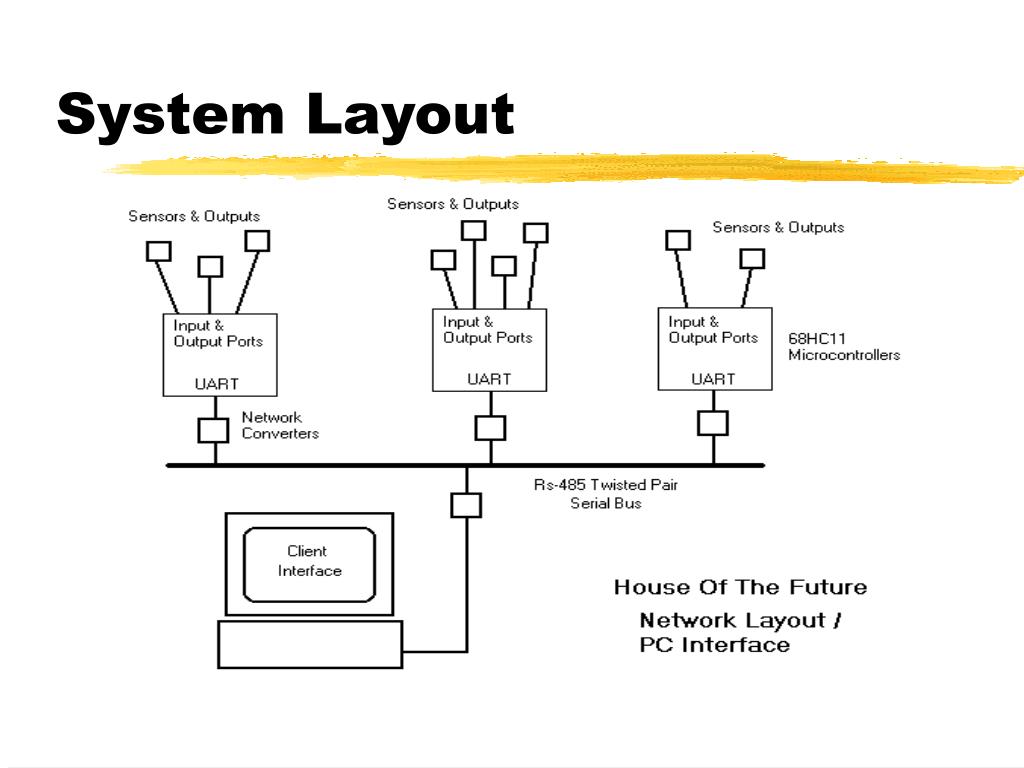 System Layout

Sensors & Outputs

Sensors & Outputs

Sensors & Outputs

Input & Output Ports

UART

Input & Output Ports

UART

Input & Output Ports

UART

68HC11 Microcontrollers

Network Converters

Rs-485 Twisted Pair Serial Bus

Client Interface

House Of The Future

Network Layout / PC Interface